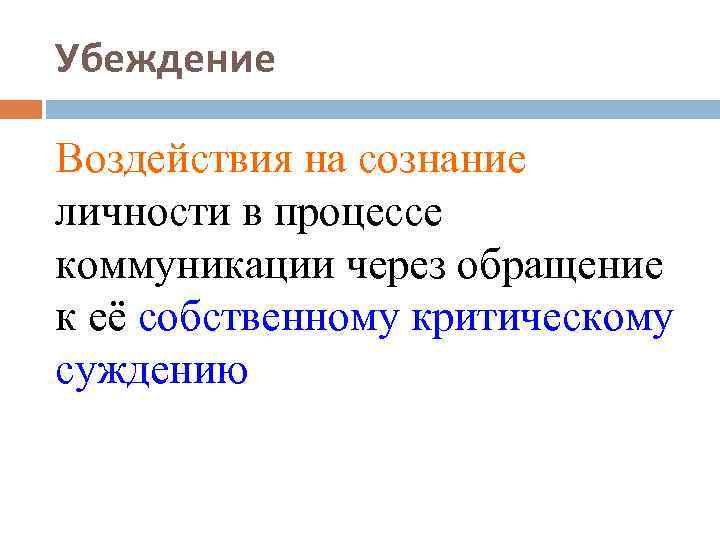 Убеждение

Воздействия на сознание личности в процессе коммуникации через обращение к её собственному критическому суждению